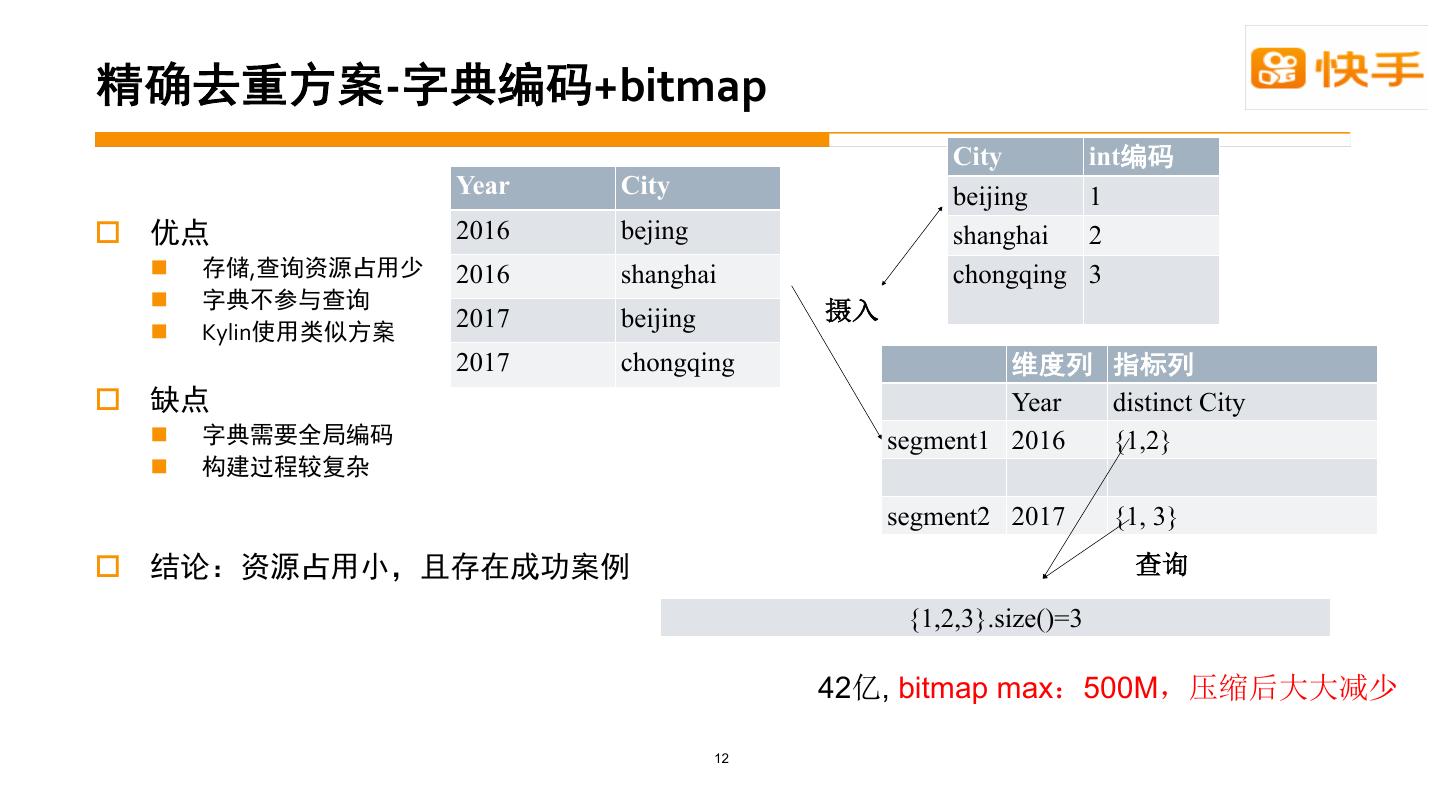 精确去重方案-字典编码+bitmap

快手

优点
存储,查询资源占用少
字典不参与查询
Kylin使用类似方案

缺点
字典需要全局编码
构建过程较复杂

结论：资源占用小，且存在成功案例

| Year | City |
|---|---|
| 2016 | bejing |
| 2016 | shanghai |
| 2017 | beijing |
| 2017 | chongqing |

| City | int编码 |
|---|---|
| beijing | 1 |
| shanghai | 2 |
| chongqing | 3 |

摄入

|  | 维度列 | 指标列 |
|---|---|---|
|  | Year | distinct City |
| segment1 | 2016 | {1,2} |
|  |  |  |
| segment2 | 2017 | {1, 3} |

查询

{1,2,3}.size()=3

42亿, bitmap max：500M，压缩后大大减少

12